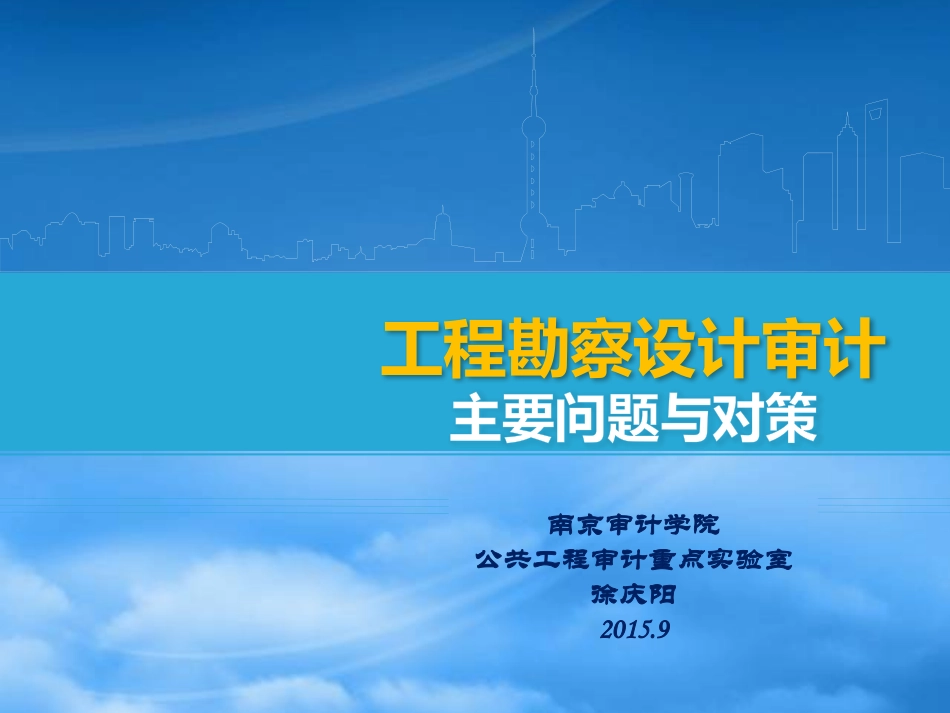 工程勘察设计审计
主要问题与对策

南京审计学院
公共工程审计重点实验室
徐庆阳
2015.9